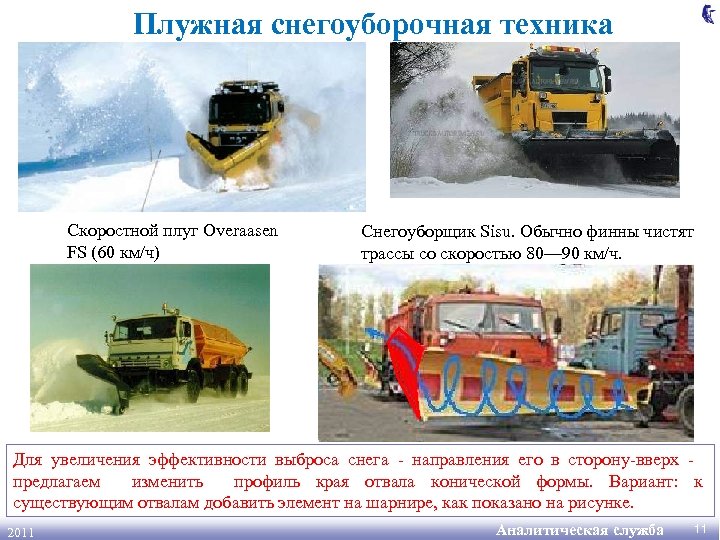 Плужная снегоуборочная техника

Скоростной плуг Overaasen FS (60 км/ч)

Снегоуборщик Sisu. Обычно финны чистят трассы со скоростью 80—90 км/ч.

Для увеличения эффективности выброса снега - направления его в сторону-вверх - предлагаем изменить профиль края отвала конической формы. Вариант: к существующим отвалам добавить элемент на шарнире, как показано на рисунке.

2011

Аналитическая служба

11